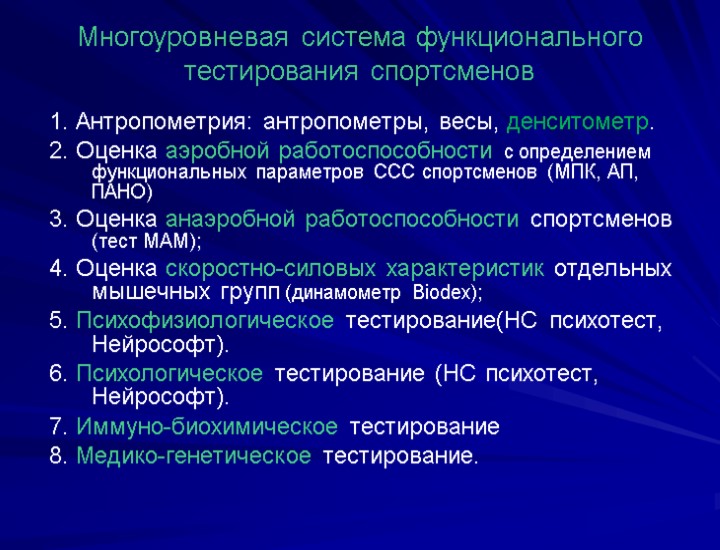 Многоуровневая система функционального тестирования спортсменов

1. Антропометрия: антропометры, весы, денситометр.

2. Оценка аэробной работоспособности с определением функциональных параметров ССС спортсменов (МПК, АП, ПАНО)

3. Оценка анаэробной работоспособности спортсменов (тест МАМ);

4. Оценка скоростно-силовых характеристик отдельных мышечных групп (динамометр Biodex);

5. Психофизиологическое тестирование(НС психотест, Нейрософт).

6. Психологическое тестирование (НС психотест, Нейрософт).

7. Иммуно-биохимическое тестирование

8. Медико-генетическое тестирование.